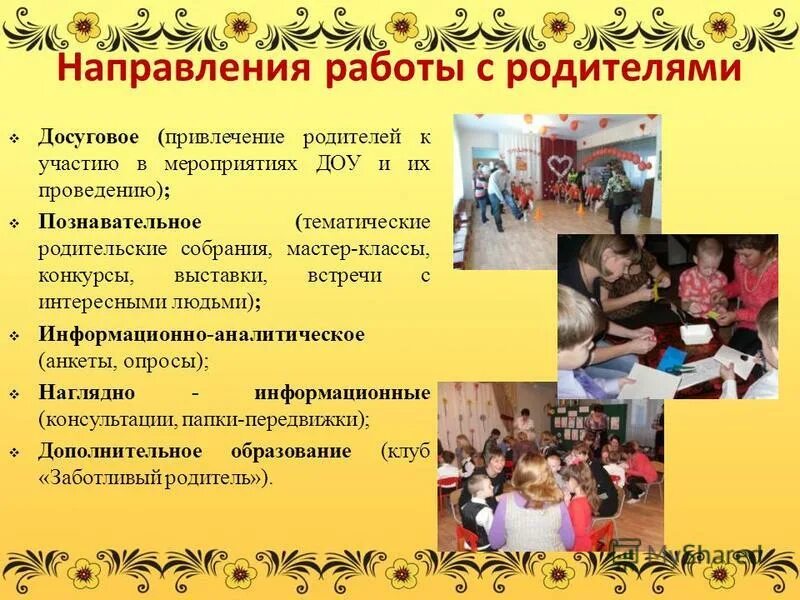 Направления работы с родителями

❖ Досуговое (привлечение родителей к участию в мероприятиях ДОУ и их проведению);

❖ Познавательное (тематические родительские собрания, мастер-классы, конкурсы, выставки, встречи с интересными людьми);

❖ Информационно-аналитическое (анкеты, опросы);

❖ Наглядно - информационные (консультации, папки-передвижки);

❖ Дополнительное образование (клуб «Заботливый родитель»).

MyShared